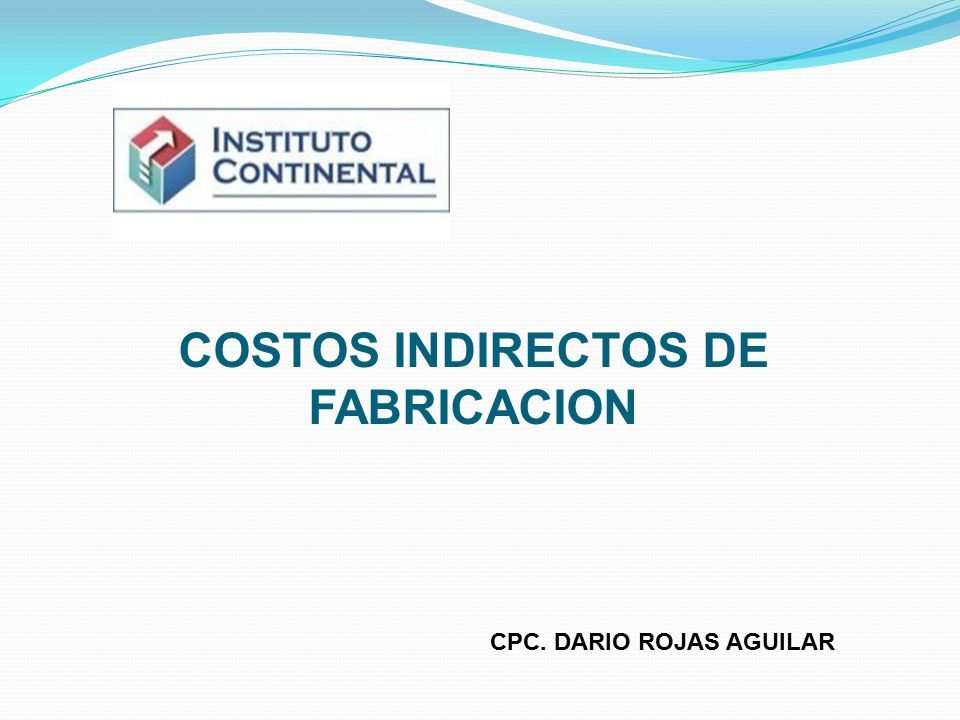 INSTITUTO CONTINENTAL

COSTOS INDIRECTOS DE FABRICACION

CPC. DARIO ROJAS AGUILAR